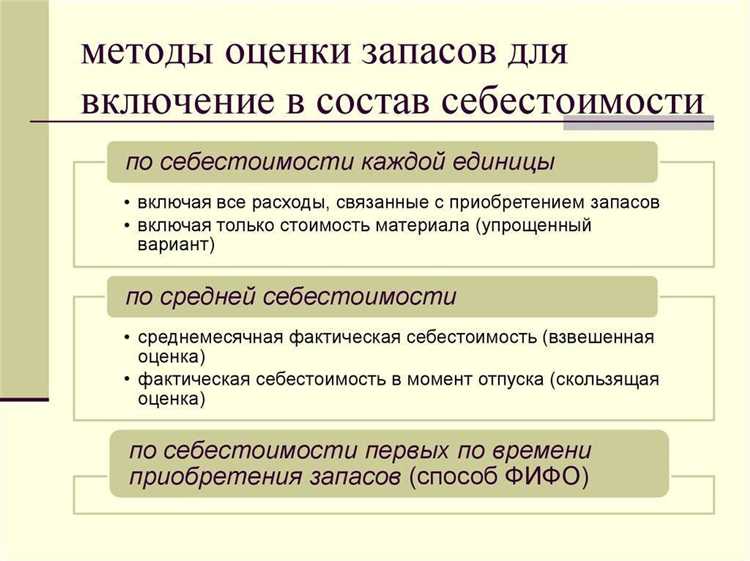 методы оценки запасов для включение в состав себестоимости

по себестоимости каждой единицы

• включая все расходы, связанные с приобретением запасов
• включая только стоимость материала (упрощенный вариант)

по средней себестоимости

• среднемесячная фактическая себестоимость (взвешенная оценка)
• фактическая себестоимость в момент отпуска (скользящая оценка)

по себестоимости первых по времени приобретения запасов (способ ФИФО)